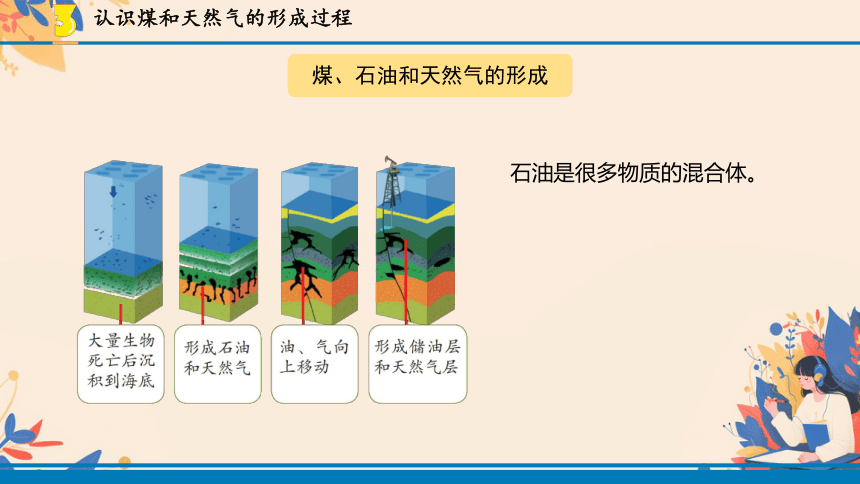 3 认识煤和天然气的形成过程

煤、石油和天然气的形成

石油是很多物质的混合体。

大量生物死亡后沉积到海底

形成石油和天然气

油、气向上移动

形成储油层和天然气层